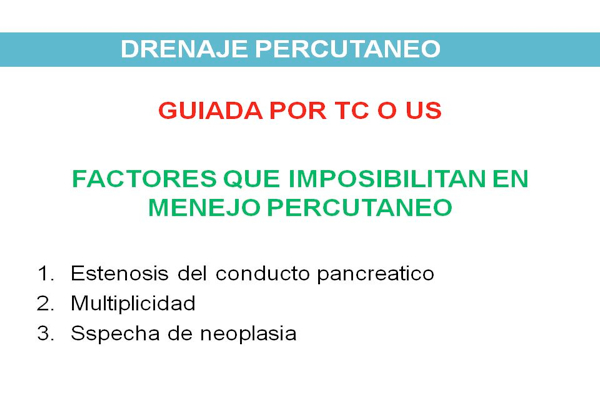 DRENAJE PERCUTANEO

GUIADA POR TC O US

FACTORES QUE IMPOSIBILITAN EN MENEJO PERCUTANEO

1. Estenosis del conducto pancreatico
2. Multiplicidad
3. Sspecha de neoplasia